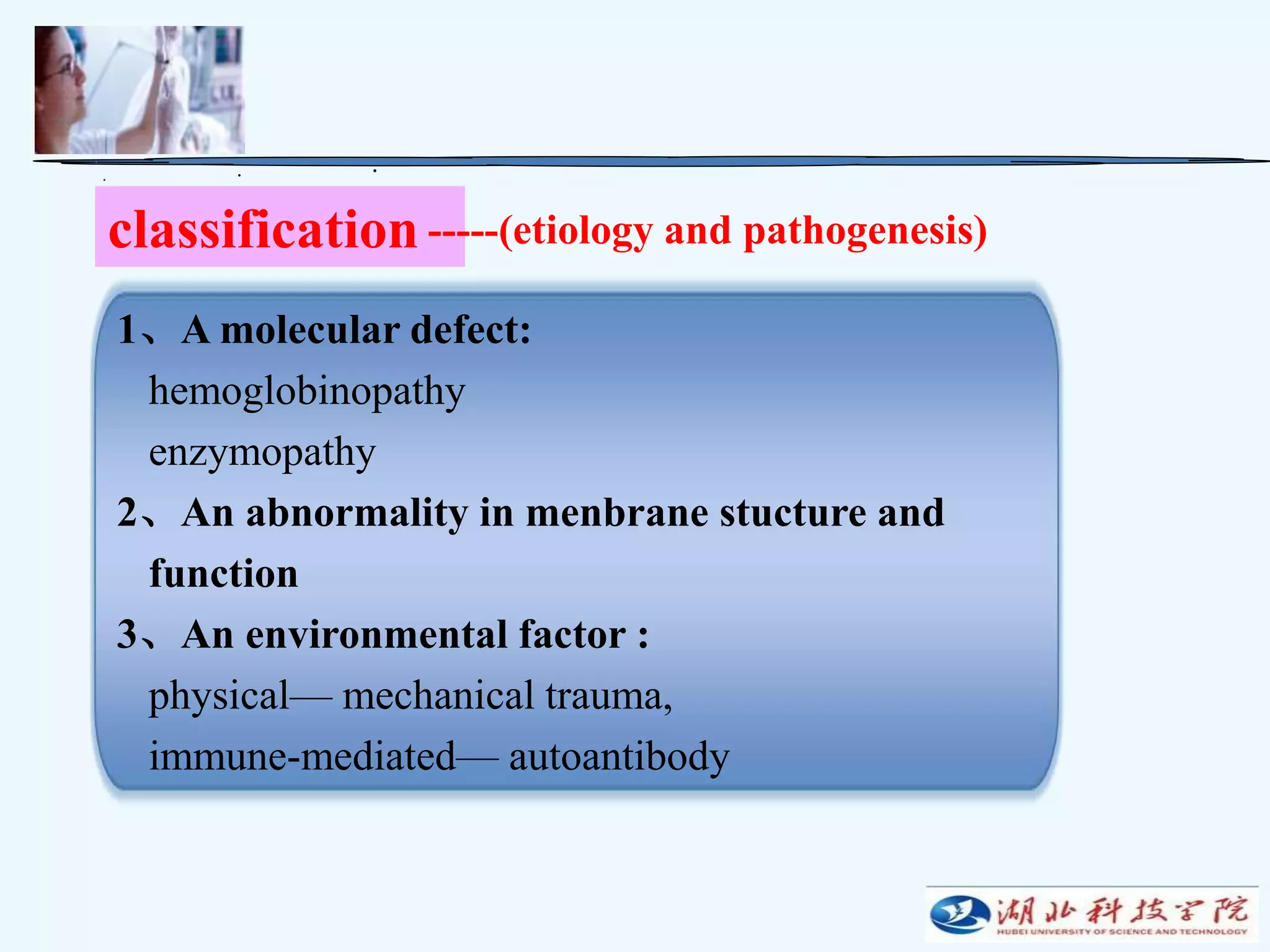 classification -----(etiology and pathogenesis)

1、A molecular defect:
hemoglobinopathy
enzymopathy

2、An abnormality in menbrane stucture and function

3、An environmental factor :
physical— mechanical trauma,
immune-mediated— autoantibody

湖北科技学院
HUBEI UNIVERSITY OF SCIENCE AND TECHNOLOGY